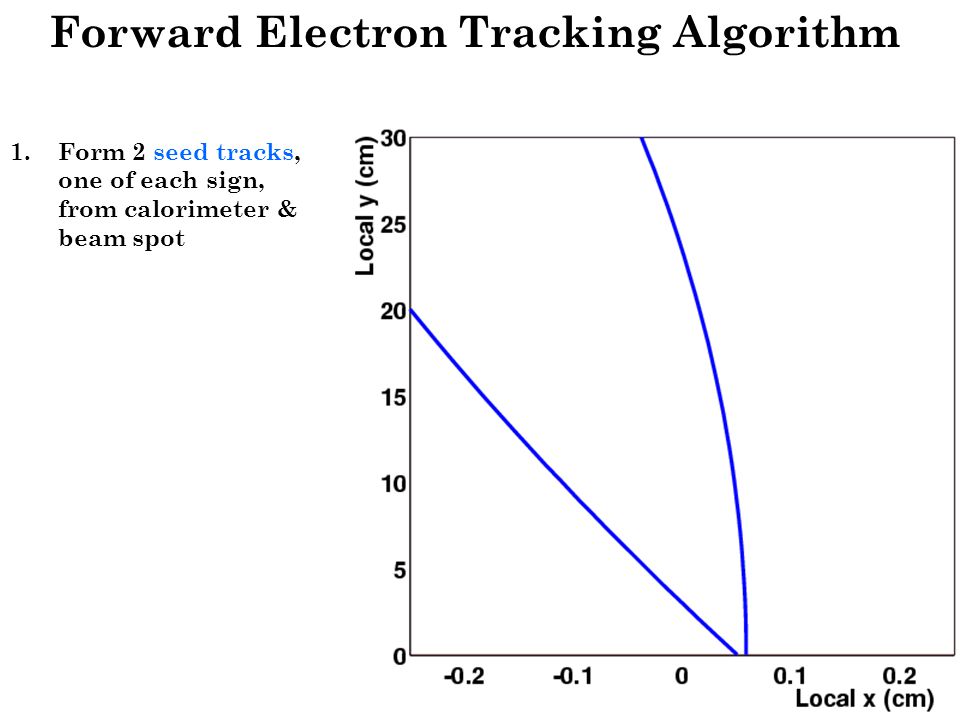 Forward Electron Tracking Algorithm

1. Form 2 seed tracks, one of each sign, from calorimeter & beam spot

Local y (cm)
30
25
20
15
10
5
0
-0.2
-0.1
0
0.1
0.2
Local x (cm)